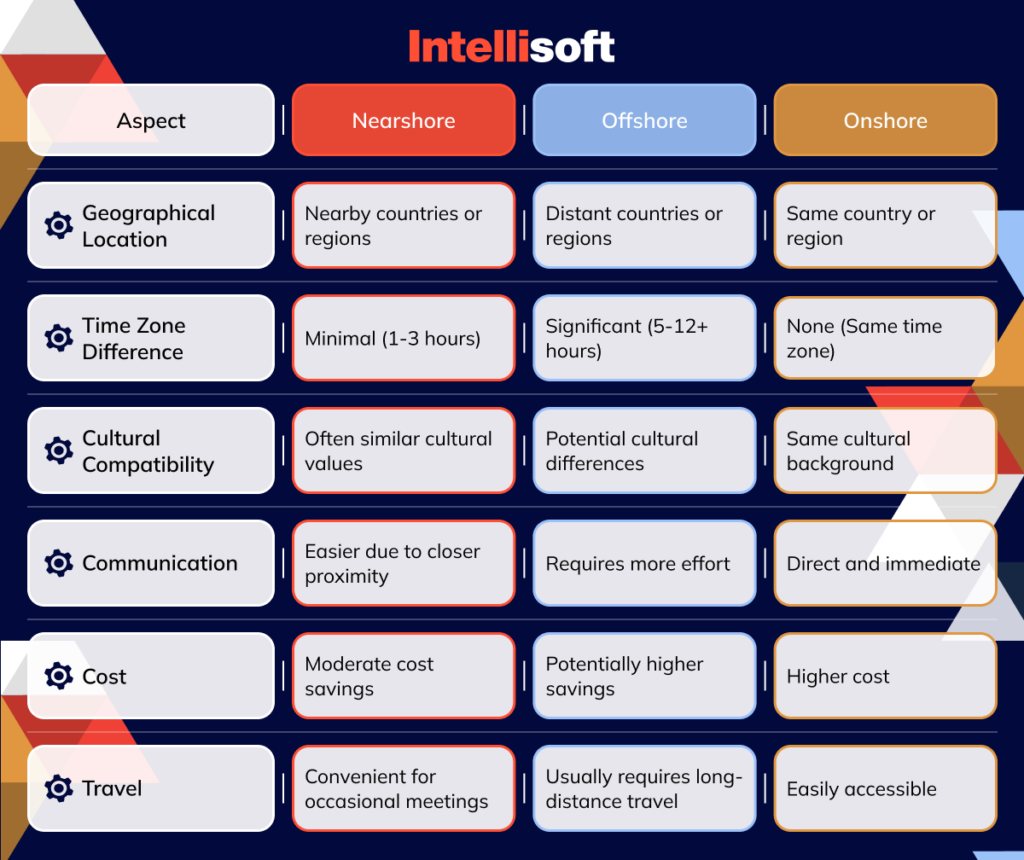 Intellisoft

| Aspect | Nearshore | Offshore | Onshore |
|---|---|---|---|
| Geographical Location | Nearby countries or regions | Distant countries or regions | Same country or region |
| Time Zone Difference | Minimal (1-3 hours) | Significant (5-12+ hours) | None (Same time zone) |
| Cultural Compatibility | Often similar cultural values | Potential cultural differences | Same cultural background |
| Communication | Easier due to closer proximity | Requires more effort | Direct and immediate |
| Cost | Moderate cost savings | Potentially higher savings | Higher cost |
| Travel | Convenient for occasional meetings | Usually requires long-distance travel | Easily accessible |